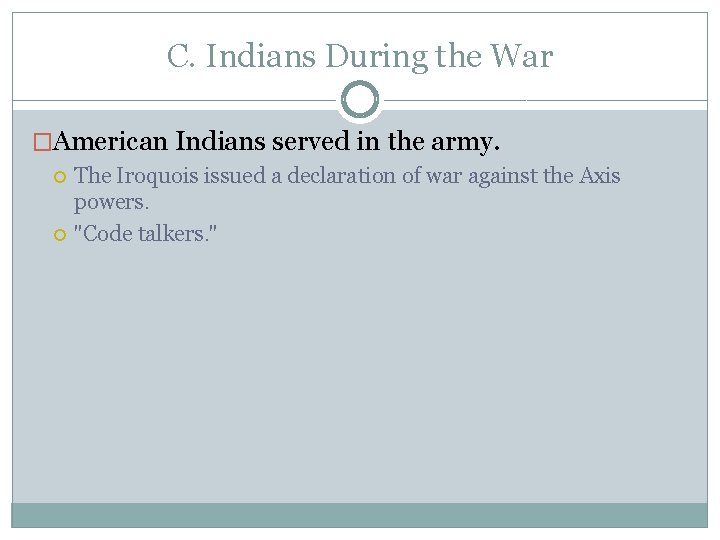 C. Indians During the War

American Indians served in the army.

The Iroquois issued a declaration of war against the Axis powers.

"Code talkers."